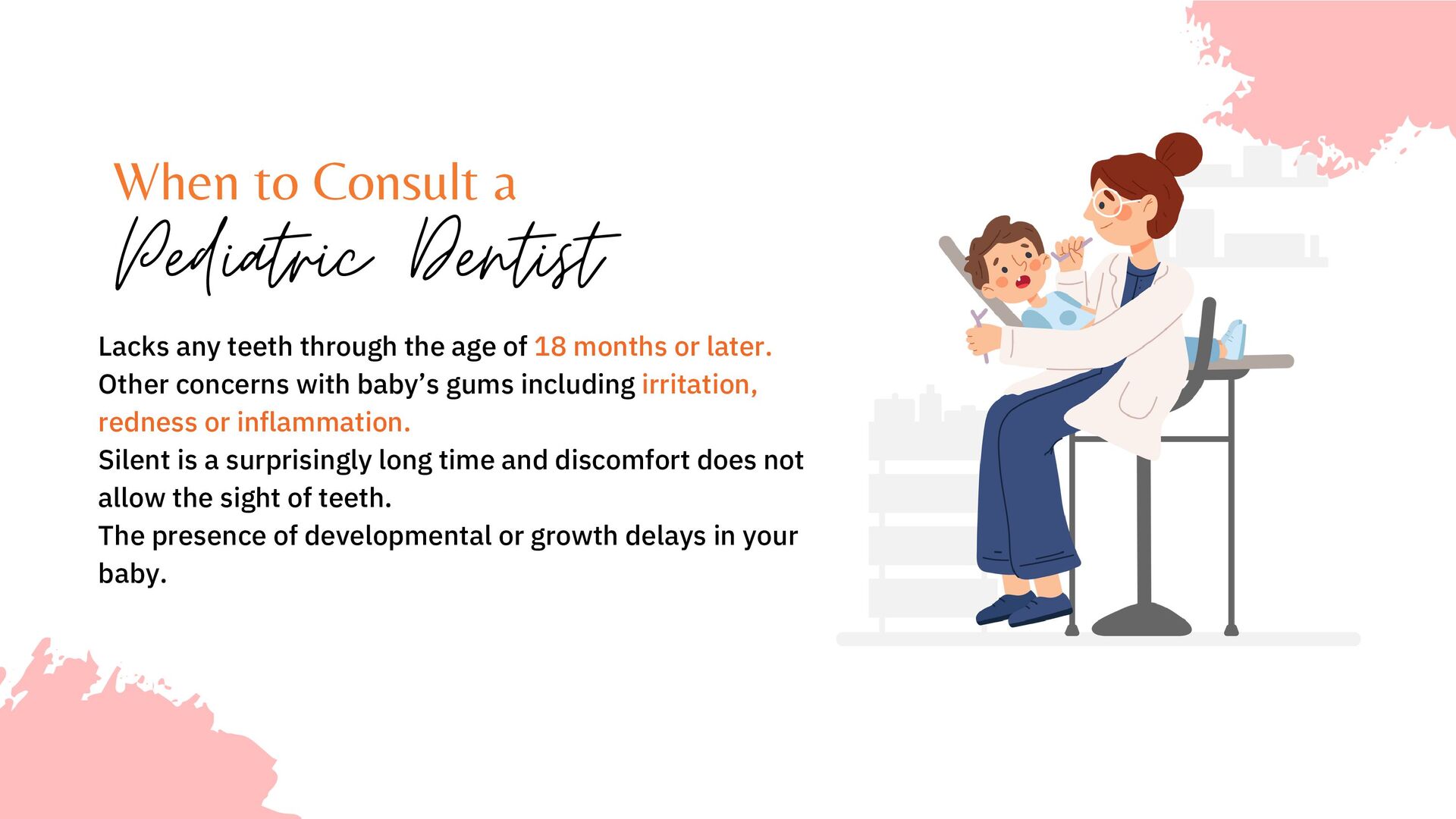 When to Consult a
Pediatric Dentist

Lacks any teeth through the age of 18 months or later.
Other concerns with baby's gums including irritation, redness or inflammation.
Silent is a surprisingly long time and discomfort does not allow the sight of teeth.
The presence of developmental or growth delays in your baby.